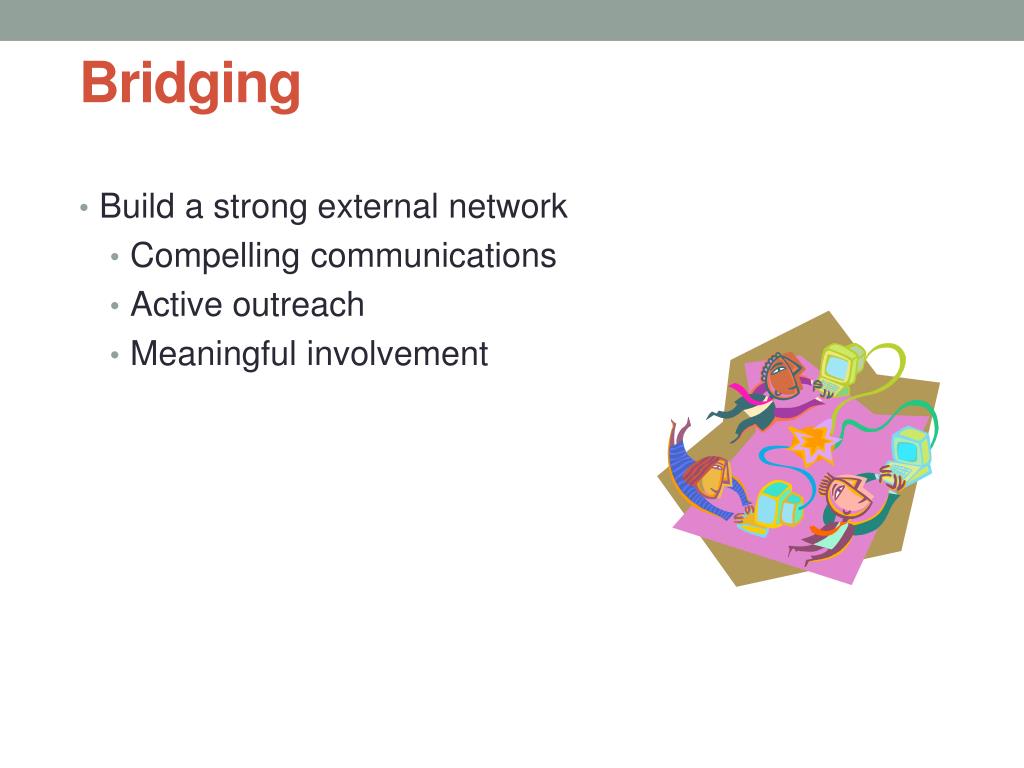 Bridging

• Build a strong external network
  • Compelling communications
  • Active outreach
  • Meaningful involvement